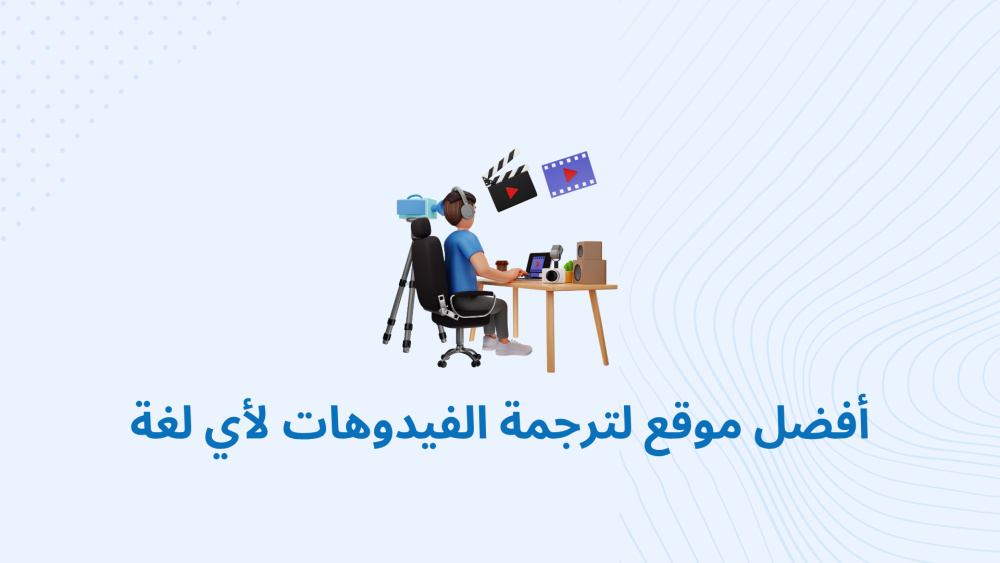 أفضل موقع لترجمة الفيدوهات لأي لغة